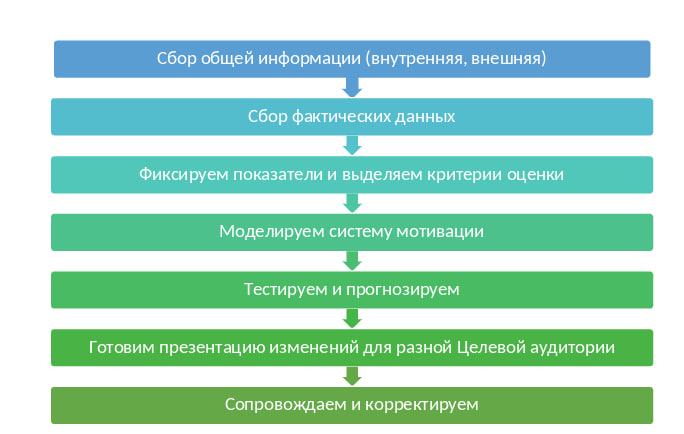 Сбор общей информации (внутренняя, внешняя)

Сбор фактических данных

Фиксируем показатели и выделяем критерии оценки

Моделируем систему мотивации

Тестируем и прогнозируем

Готовим презентацию изменений для разной Целевой аудитории

Сопровождаем и корректируем